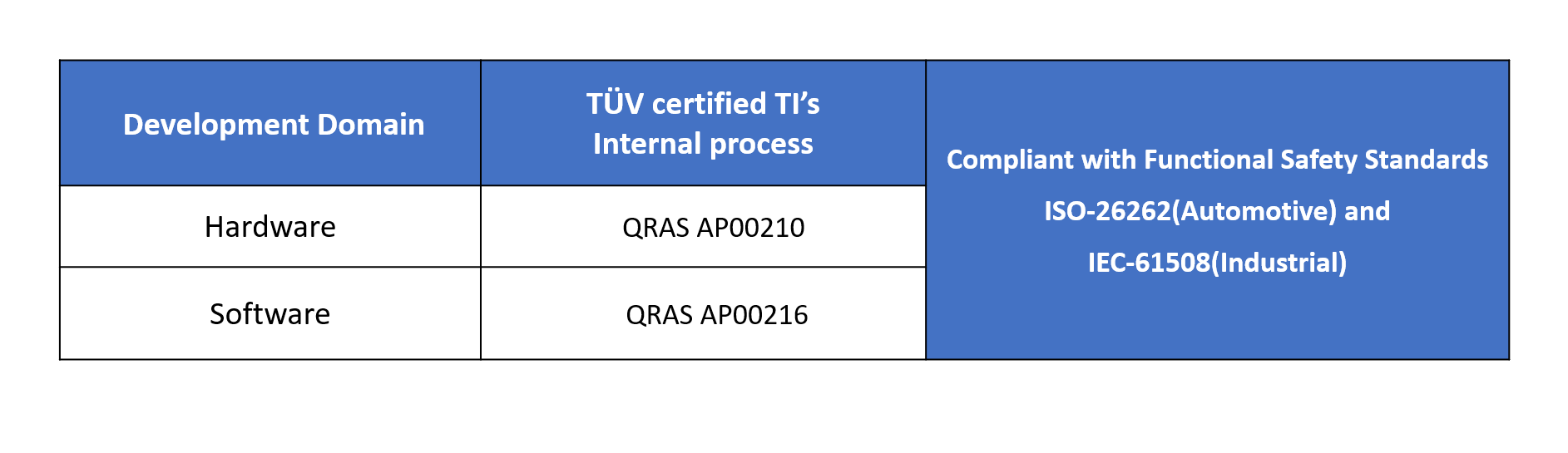 | Development Domain | TÜV certified TI's Internal process | Compliant with Functional Safety Standards ISO-26262(Automotive) and IEC-61508(Industrial) |
|---|---|---|
| Hardware | QRAS AP00210 | |
| Software | QRAS AP00216 | |